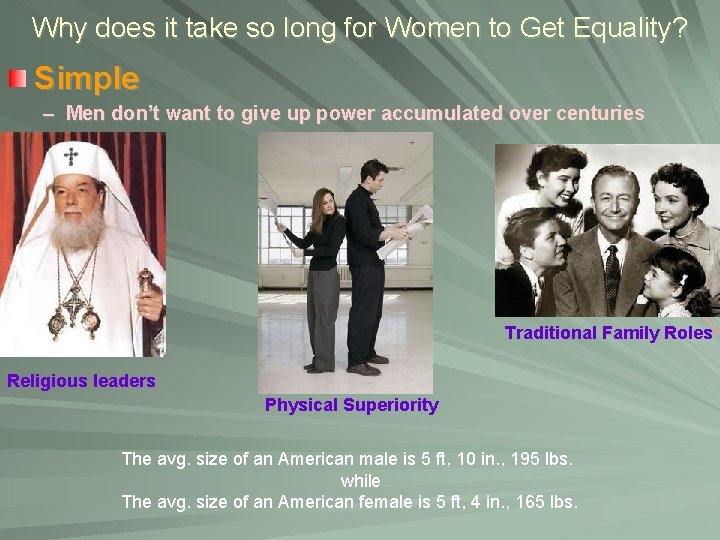 Why does it take so long for Women to Get Equality?

Simple

– Men don't want to give up power accumulated over centuries

Religious leaders

Physical Superiority

Traditional Family Roles

The avg. size of an American male is 5 ft, 10 in., 195 lbs.
while
The avg. size of an American female is 5 ft, 4 in., 165 lbs.